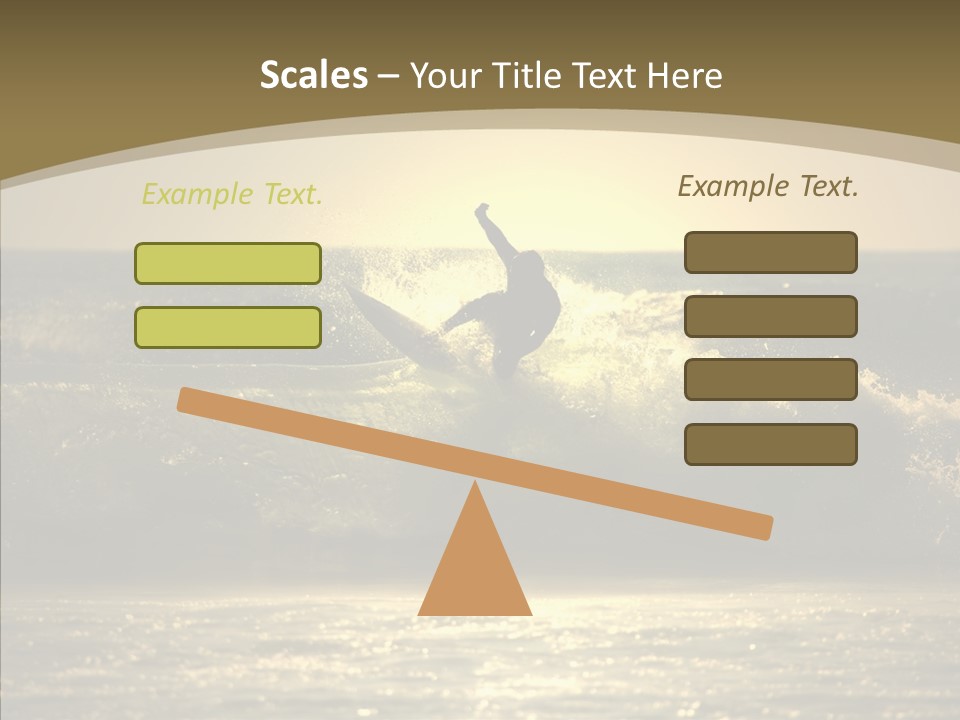 Scales – Your Title Text Here

Example Text.

Example Text.